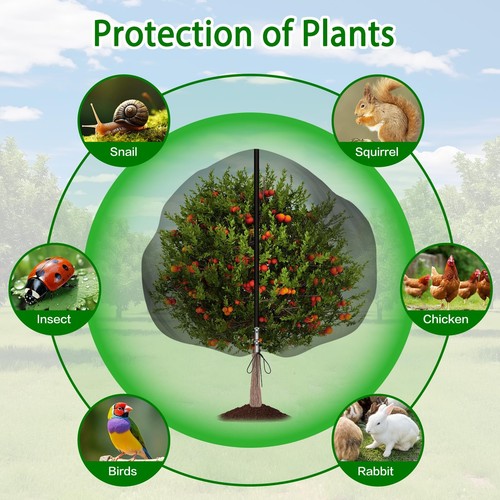 Protection of Plants

Snail

Squirrel

Insect

Chicken

Birds

Rabbit